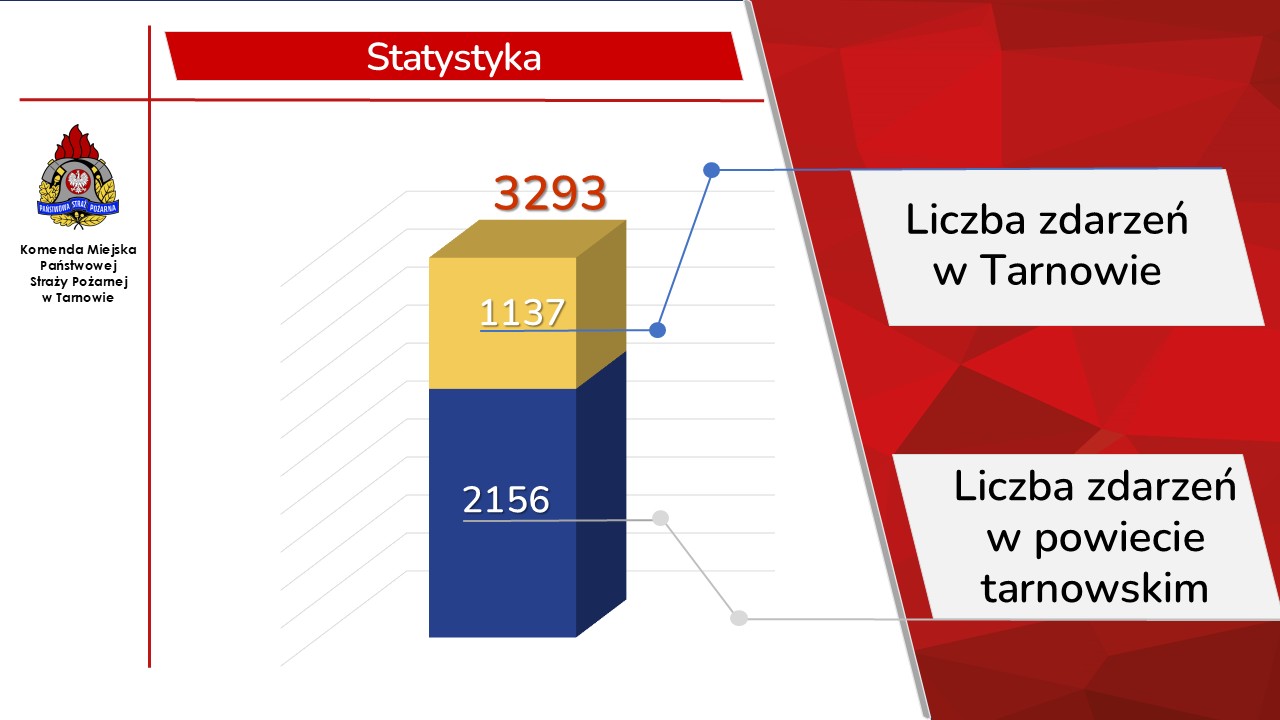 Statystyka

PAŃSTWOWA STRAŻ POŻARNA

Komenda Miejska Państwowej Straży Pożarnej w Tarnowie

3293

1137

2156

Liczba zdarzeń w Tarnowie

Liczba zdarzeń w powiecie tarnowskim